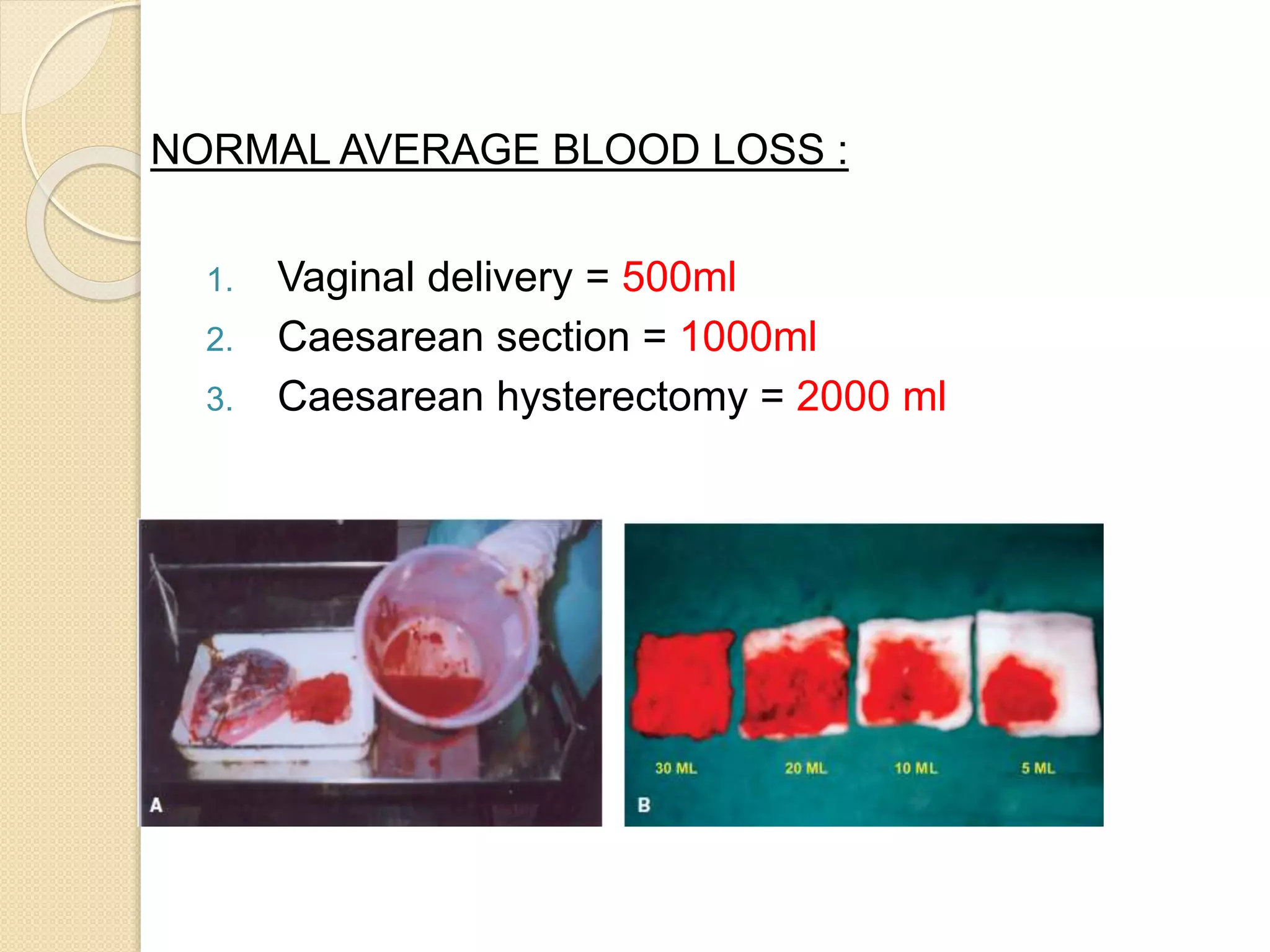 NORMAL AVERAGE BLOOD LOSS :

1. Vaginal delivery = 500ml
2. Caesarean section = 1000ml
3. Caesarean hysterectomy = 2000 ml

A

30 ML 20 ML 10 ML 5 ML

B